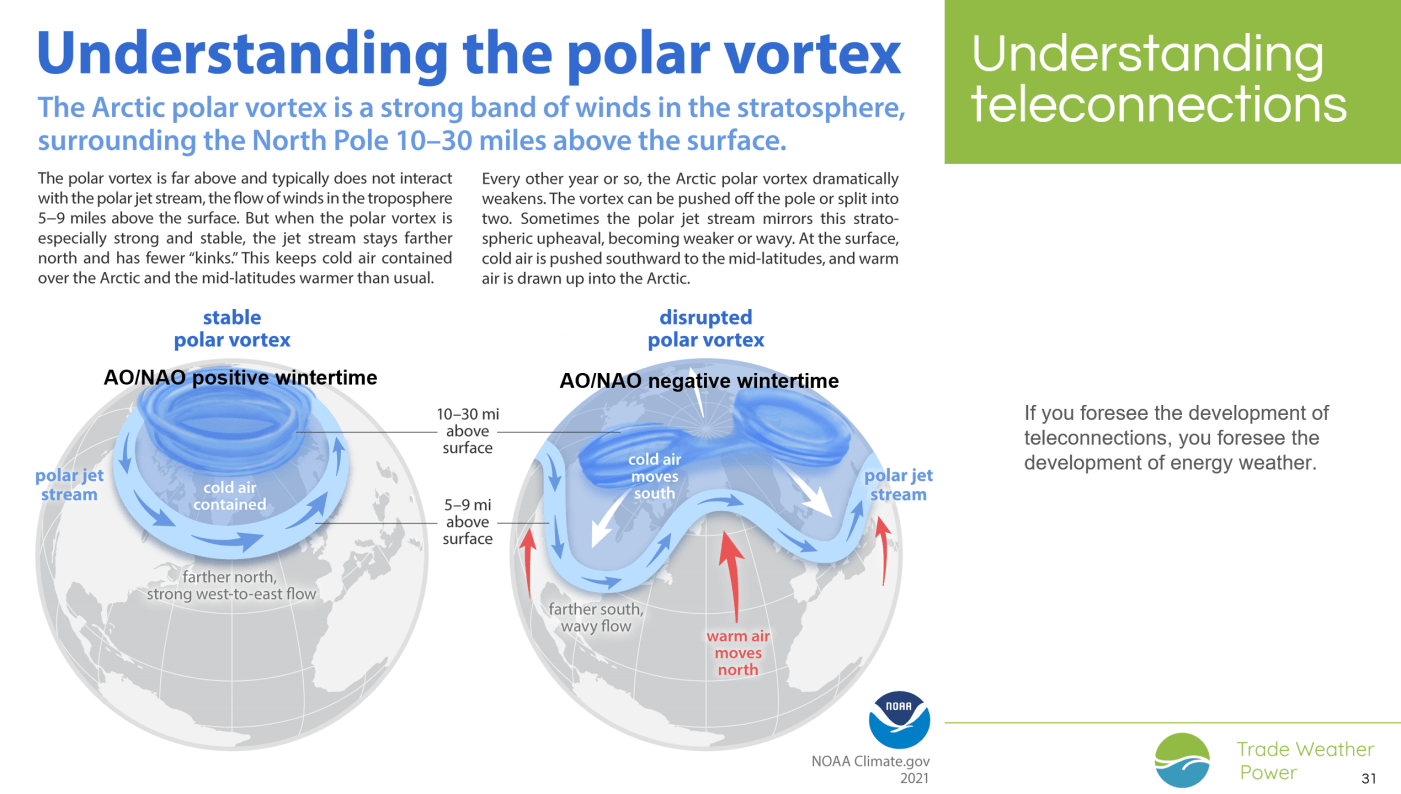 Understanding the polar vortex

The Arctic polar vortex is a strong band of winds in the stratosphere, surrounding the North Pole 10–30 miles above the surface.

The polar vortex is far above and typically does not interact with the polar jet stream, the flow of winds in the troposphere 5–9 miles above the surface. But when the polar vortex is especially strong and stable, the jet stream stays farther north and has fewer "kinks." This keeps cold air contained over the Arctic and the mid-latitudes warmer than usual.

Every other year or so, the Arctic polar vortex dramatically weakens. The vortex can be pushed off the pole or split into two. Sometimes the polar jet stream mirrors this stratospheric upheaval, becoming weaker or wavy. At the surface, cold air is pushed southward to the mid-latitudes, and warm air is drawn up into the Arctic.

stable polar vortex

AO/NAO positive wintertime

polar jet stream

cold air contained

farther north, strong west-to-east flow

10–30 mi above surface

5–9 mi above surface

disrupted polar vortex

AO/NAO negative wintertime

cold air moves south

polar jet stream

farther south, wavy flow

warm air moves north

NOAA

NOAA Climate.gov 2021

Understanding teleconnections

If you foresee the development of teleconnections, you foresee the development of energy weather.

Trade Weather Power

31